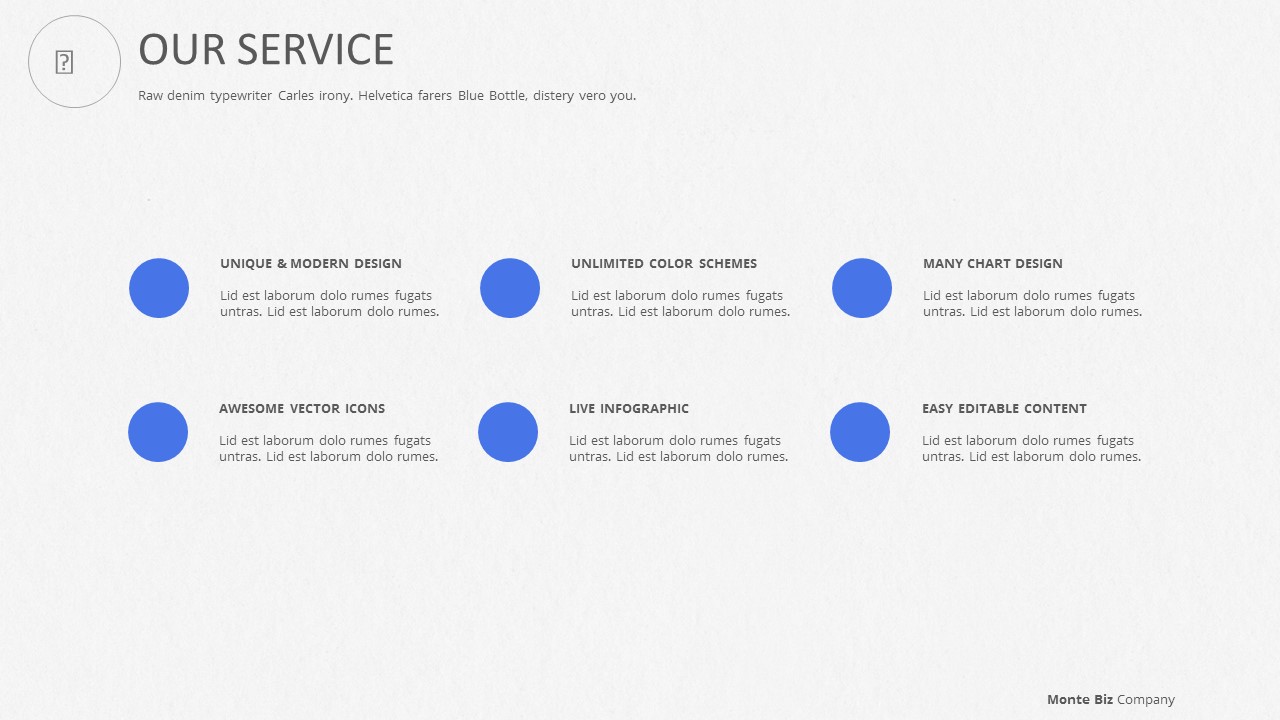 OUR SERVICE

Raw denim typewriter Carles irony. Helvetica farers Blue Bottle, distery vero you.

UNIQUE & MODERN DESIGN

Lid est laborum dolo rumes fugats untras. Lid est laborum dolo rumes.

UNLIMITED COLOR SCHEMES

Lid est laborum dolo rumes fugats untras. Lid est laborum dolo rumes.

MANY CHART DESIGN

Lid est laborum dolo rumes fugats untras. Lid est laborum dolo rumes.

AWESOME VECTOR ICONS

Lid est laborum dolo rumes fugats untras. Lid est laborum dolo rumes.

LIVE INFOGRAPHIC

Lid est laborum dolo rumes fugats untras. Lid est laborum dolo rumes.

EASY EDITABLE CONTENT

Lid est laborum dolo rumes fugats untras. Lid est laborum dolo rumes.

Monte Biz Company